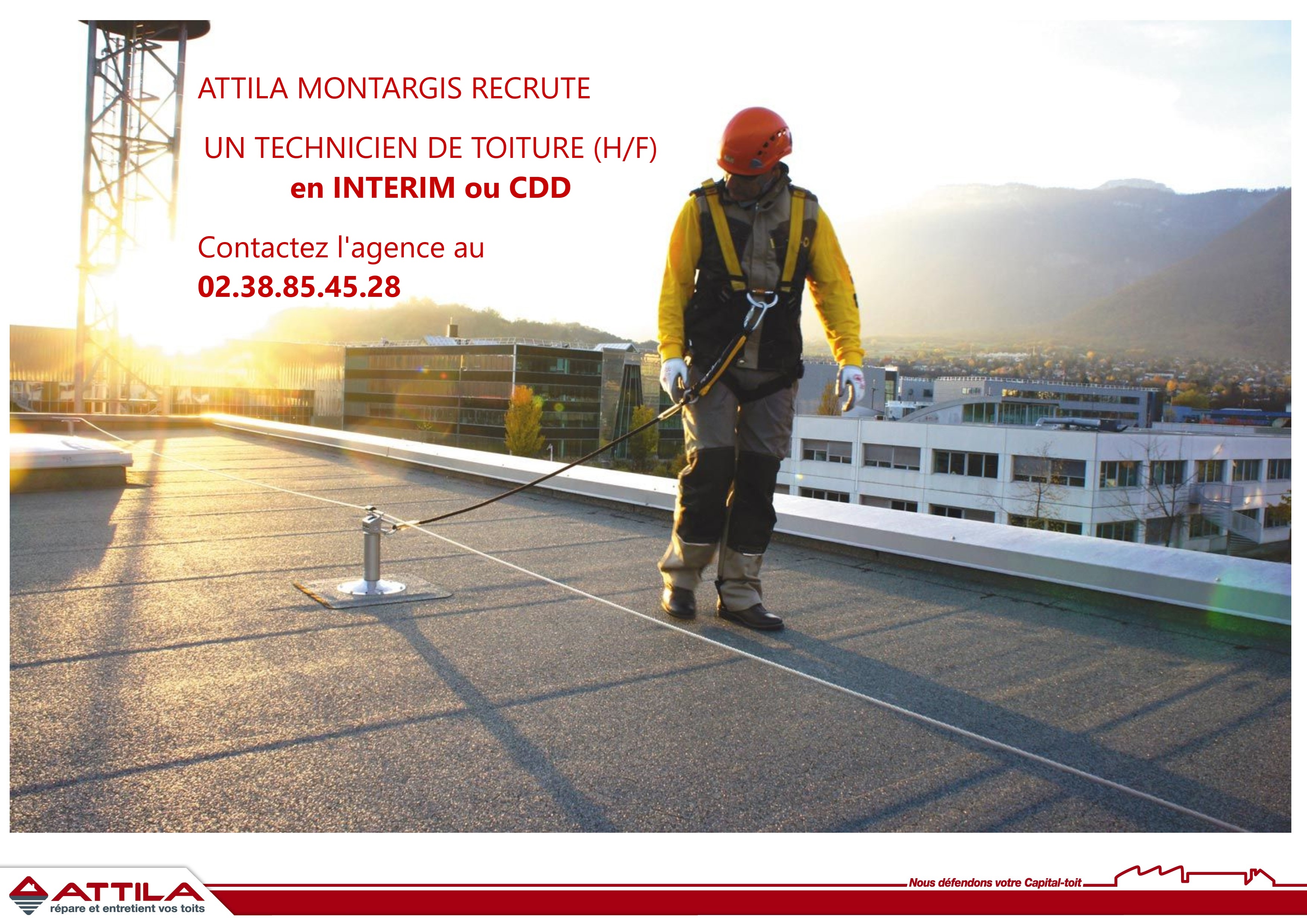 ATTILA MONTARGIS RECRUTE

UN TECHNICIEN DE TOITURE (H/F)
en INTERIM ou CDD

Contactez l'agence au
02.38.85.45.28

ATTILA
répare et entretient vos toits

Nous défendons votre Capital-toit